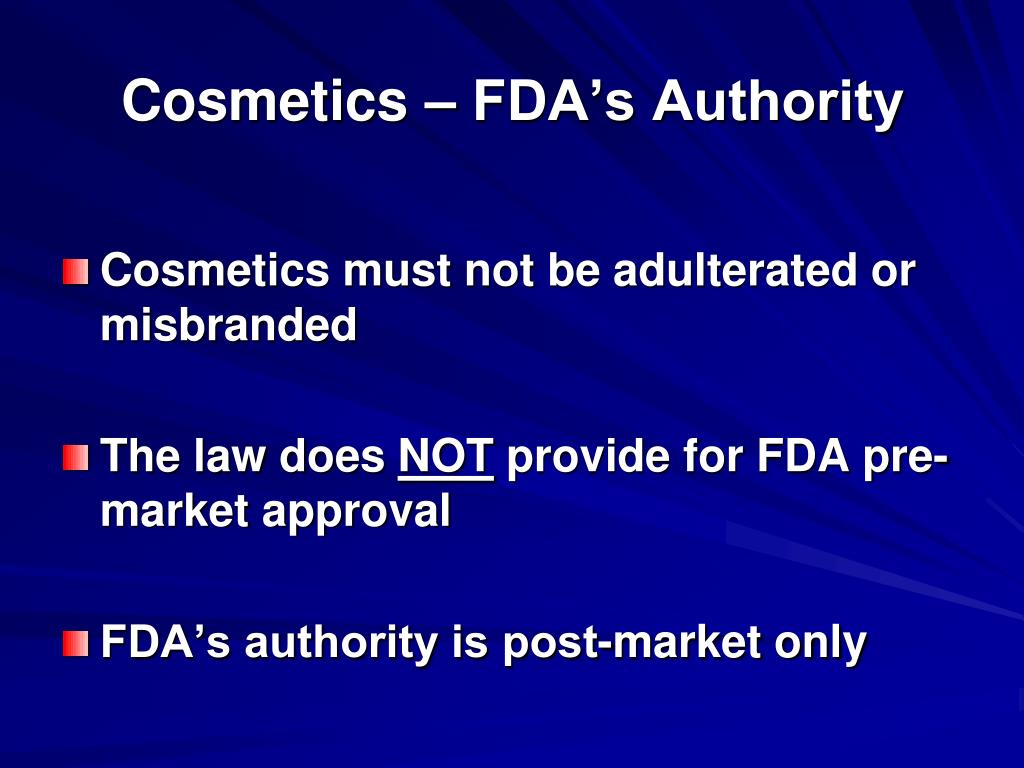 Cosmetics – FDA’s Authority

Cosmetics must not be adulterated or misbranded

The law does NOT provide for FDA pre-market approval

FDA’s authority is post-market only